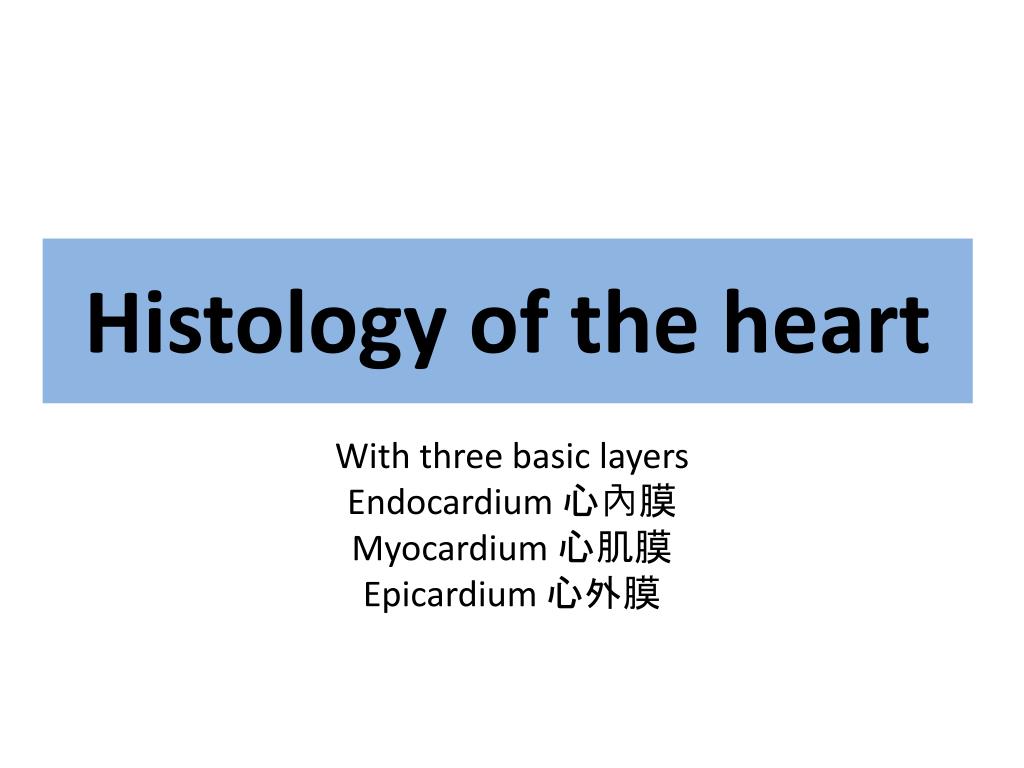 Histology of the heart

With three basic layers
Endocardium 心內膜
Myocardium 心肌膜
Epicardium 心外膜